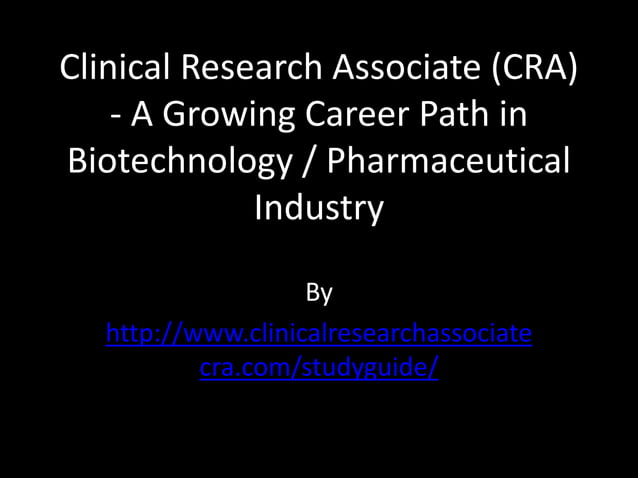 Clinical Research Associate (CRA) - A Growing Career Path in Biotechnology / Pharmaceutical Industry

By

http://www.clinicalresearchassociatecra.com/studyguide/